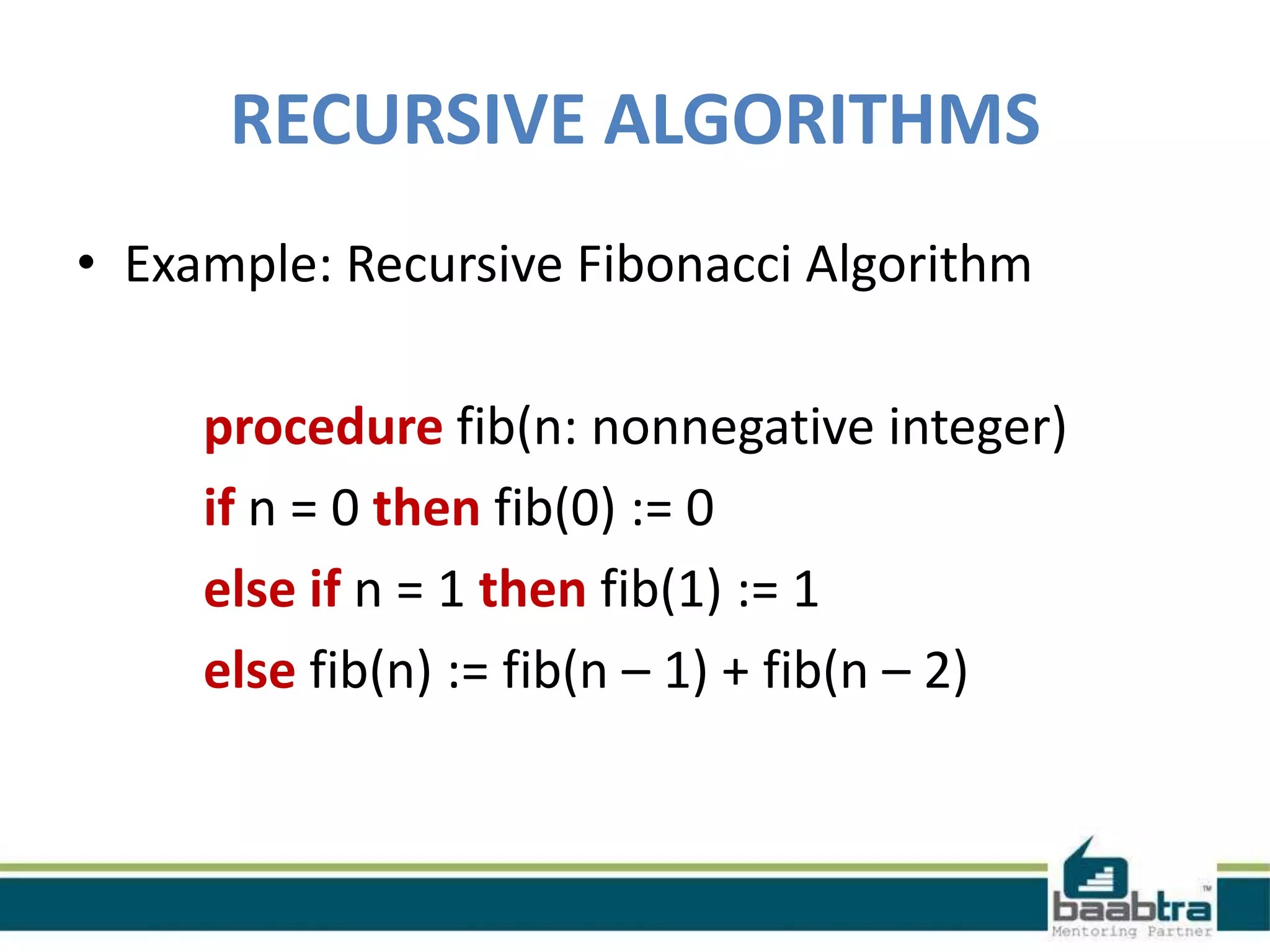 RECURSIVE ALGORITHMS

• Example: Recursive Fibonacci Algorithm

procedure fib(n: nonnegative integer)
if n = 0 then fib(0) := 0
else if n = 1 then fib(1) := 1
else fib(n) := fib(n – 1) + fib(n – 2)

baabtra™
Mentoring Partner